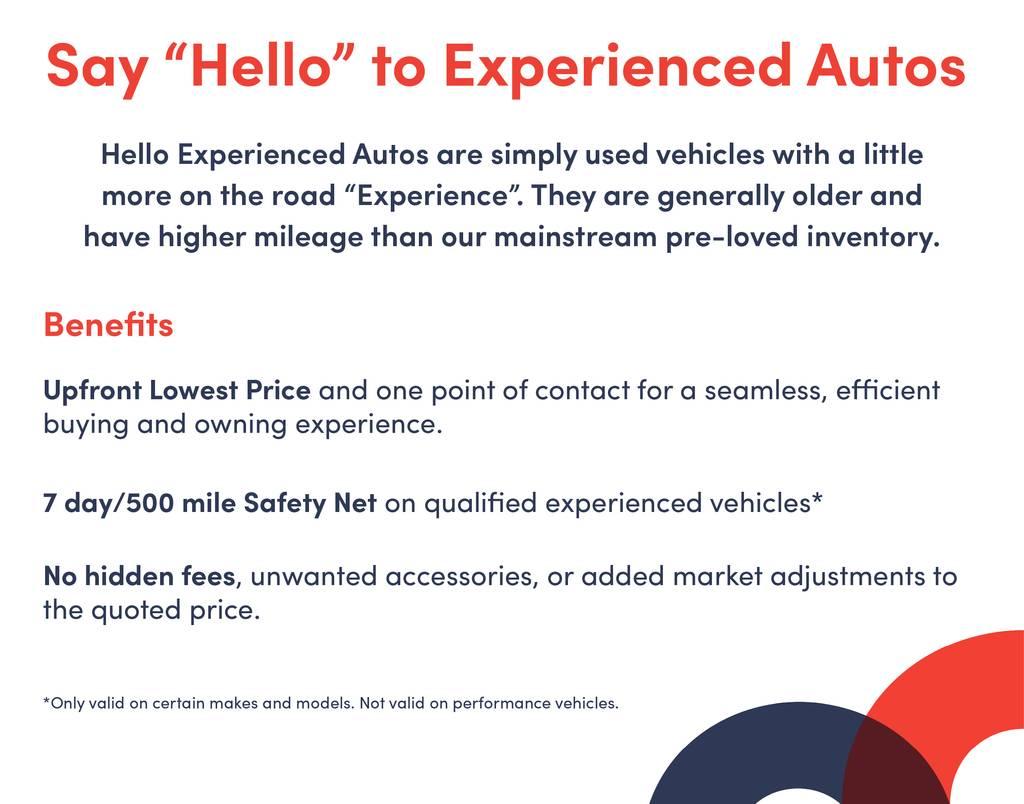 Say “Hello” to Experienced Autos

Hello Experienced Autos are simply used vehicles with a little more on the road “Experience”. They are generally older and have higher mileage than our mainstream pre-loved inventory.

Benefits

Upfront Lowest Price and one point of contact for a seamless, efficient buying and owning experience.

7 day/500 mile Safety Net on qualified experienced vehicles*

No hidden fees, unwanted accessories, or added market adjustments to the quoted price.

*Only valid on certain makes and models. Not valid on performance vehicles.